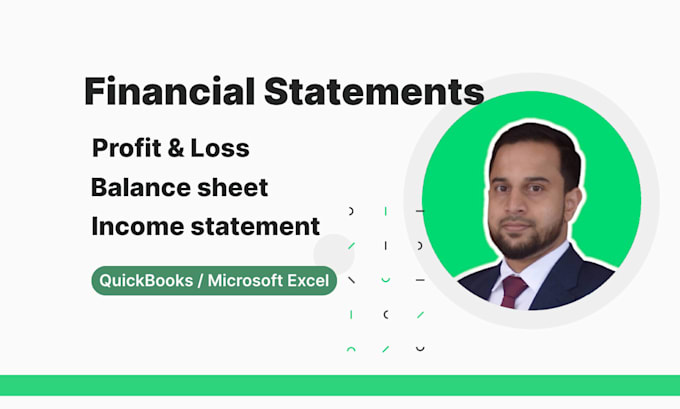 Financial Statements

Profit & Loss

Balance sheet

Income statement

QuickBooks / Microsoft Excel